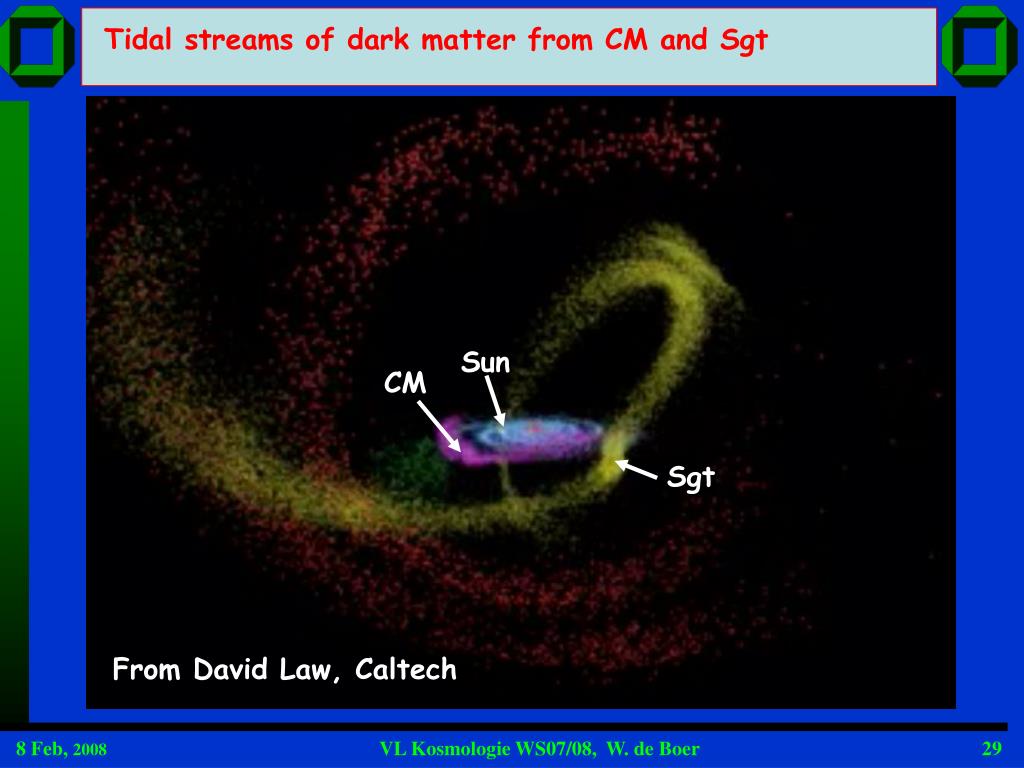 Tidal streams of dark matter from CM and Sgt

Sun

CM

Sgt

From David Law, Caltech

8 Feb, 2008

VL Kosmologie WS07/08, W. de Boer

29